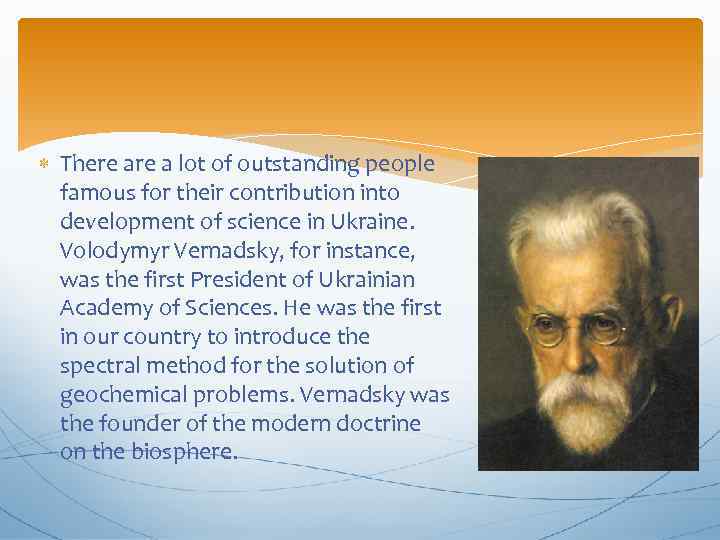 There are a lot of outstanding people famous for their contribution into development of science in Ukraine. Volodymyr Vernadsky, for instance, was the first President of Ukrainian Academy of Sciences. He was the first in our country to introduce the spectral method for the solution of geochemical problems. Vernadsky was the founder of the modern doctrine on the biosphere.